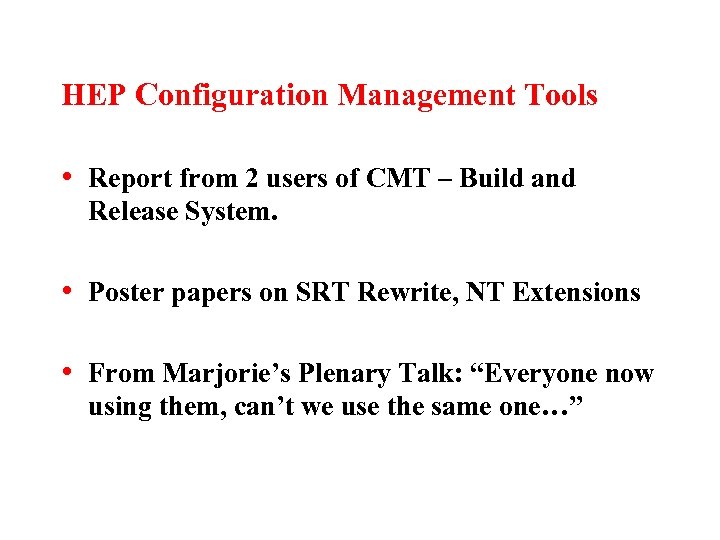 HEP Configuration Management Tools

• Report from 2 users of CMT – Build and Release System.

• Poster papers on SRT Rewrite, NT Extensions

• From Marjorie’s Plenary Talk: “Everyone now using them, can’t we use the same one…”